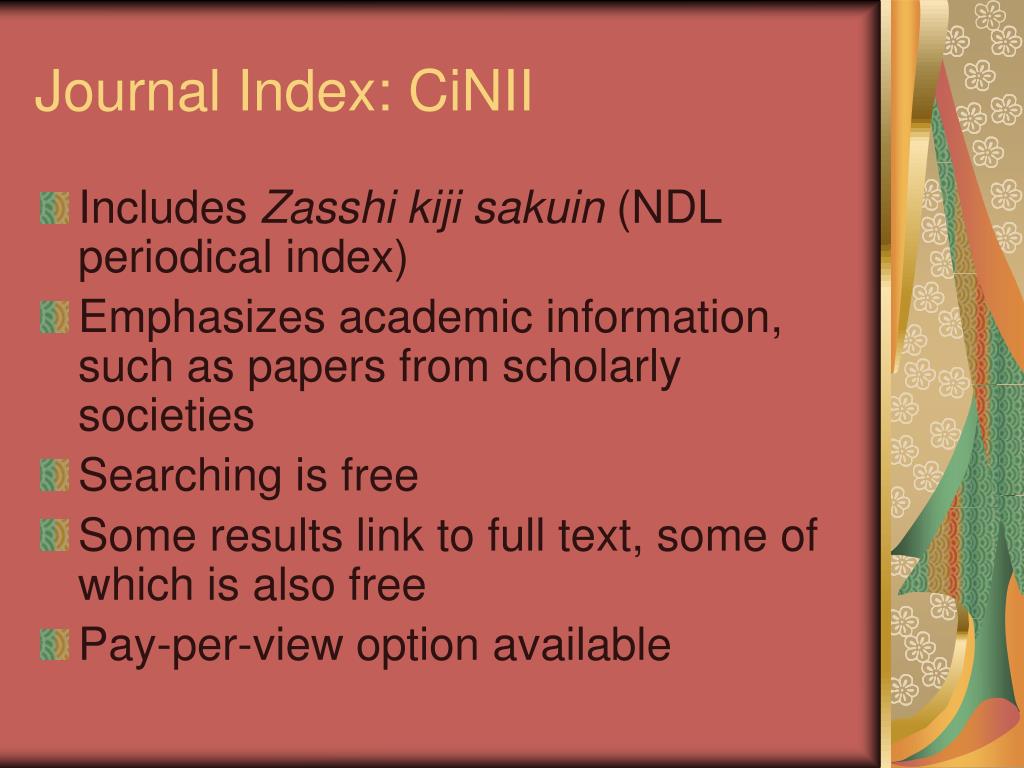 Journal Index: CiNII

Includes Zasshi kiji sakuin (NDL periodical index)

Emphasizes academic information, such as papers from scholarly societies

Searching is free

Some results link to full text, some of which is also free

Pay-per-view option available